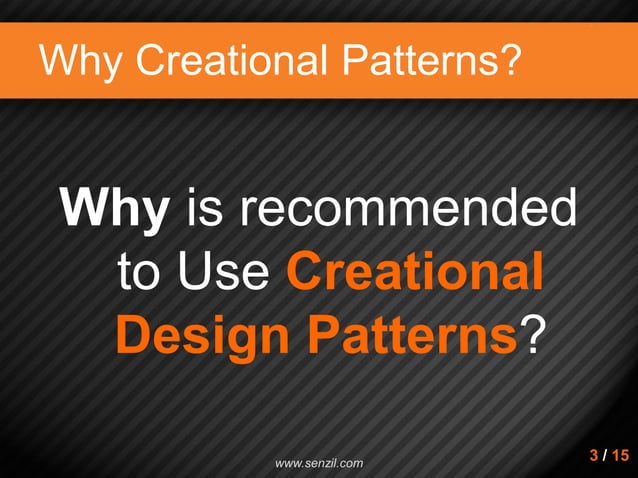 Why Creational Patterns?

Why is recommended to Use Creational Design Patterns?

www.senzil.com

3 / 15